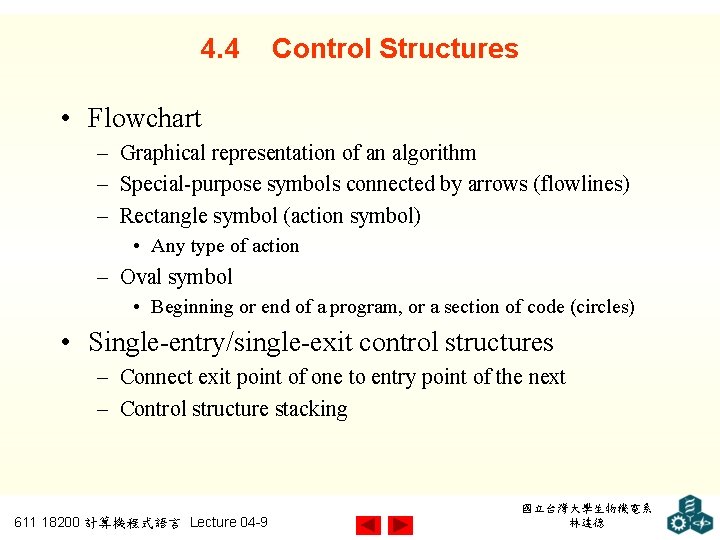 4.4 Control Structures

• Flowchart
– Graphical representation of an algorithm
– Special-purpose symbols connected by arrows (flowlines)
– Rectangle symbol (action symbol)
• Any type of action
– Oval symbol
• Beginning or end of a program, or a section of code (circles)

• Single-entry/single-exit control structures
– Connect exit point of one to entry point of the next
– Control structure stacking

611 18200 計算機程式語言 Lecture 04-9

國立台灣大學生物機電系
林達德